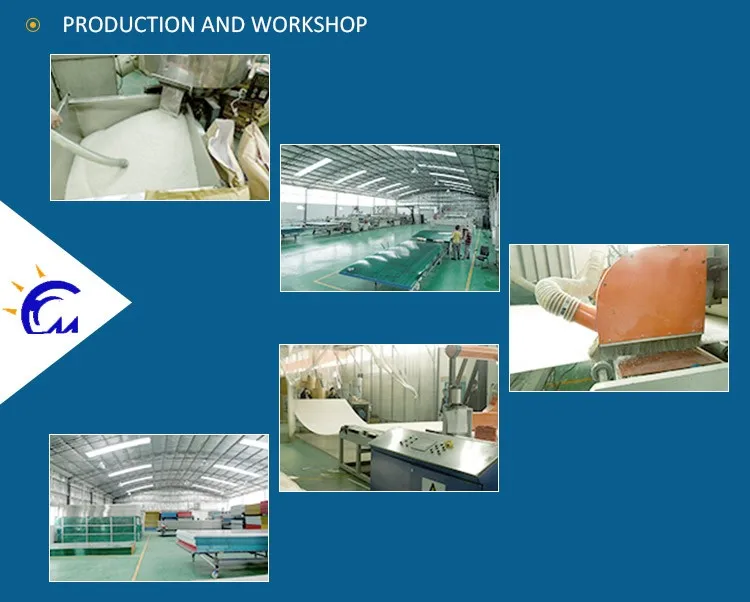 PRODUCTION AND WORKSHOP